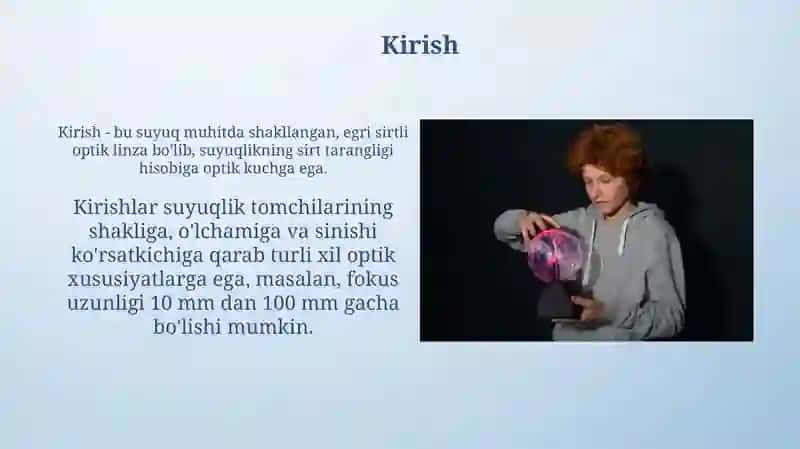 Kirish

Kirish - bu suyuq muhitda shakllangan, egri sirtli optik linza bo'lib, suyuqlikning sirt tarangligi hisobiga optik kuchga ega.

Kirishlar suyuqlik tomchilarining shakliga, o'lchamiga va sinishi ko'rsatkichiga qarab turli xil optik xususiyatlarga ega, masalan, fokus uzunligi 10 mm dan 100 mm gacha bo'lishi mumkin.